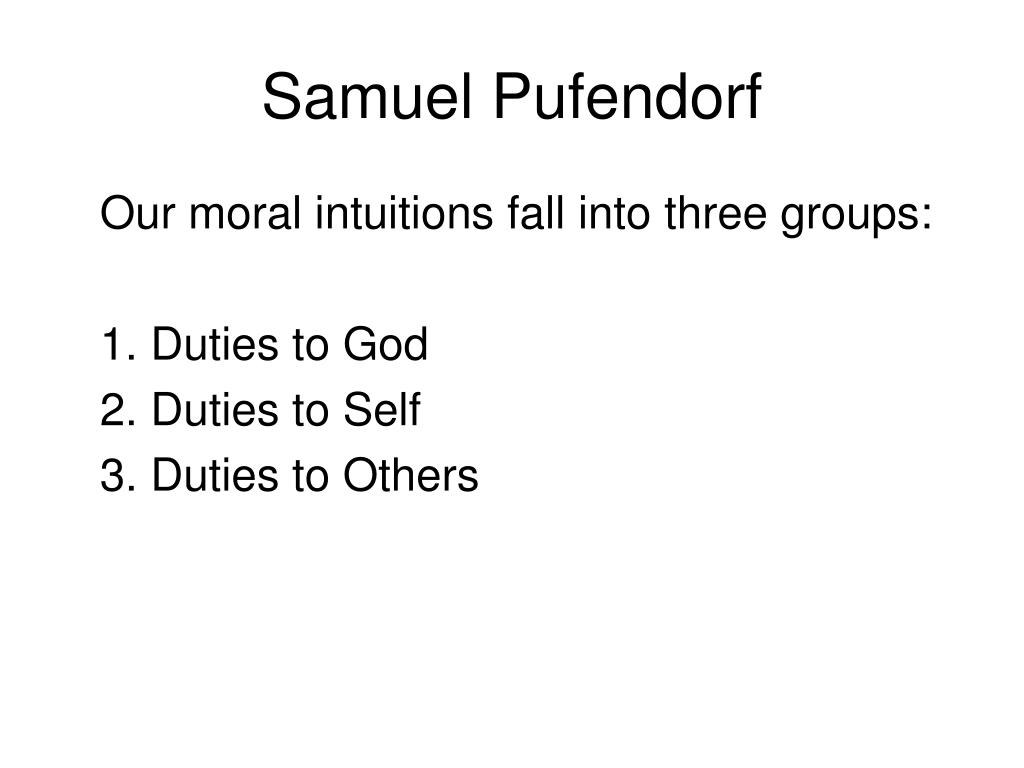 Samuel Pufendorf

Our moral intuitions fall into three groups:

1. Duties to God
2. Duties to Self
3. Duties to Others